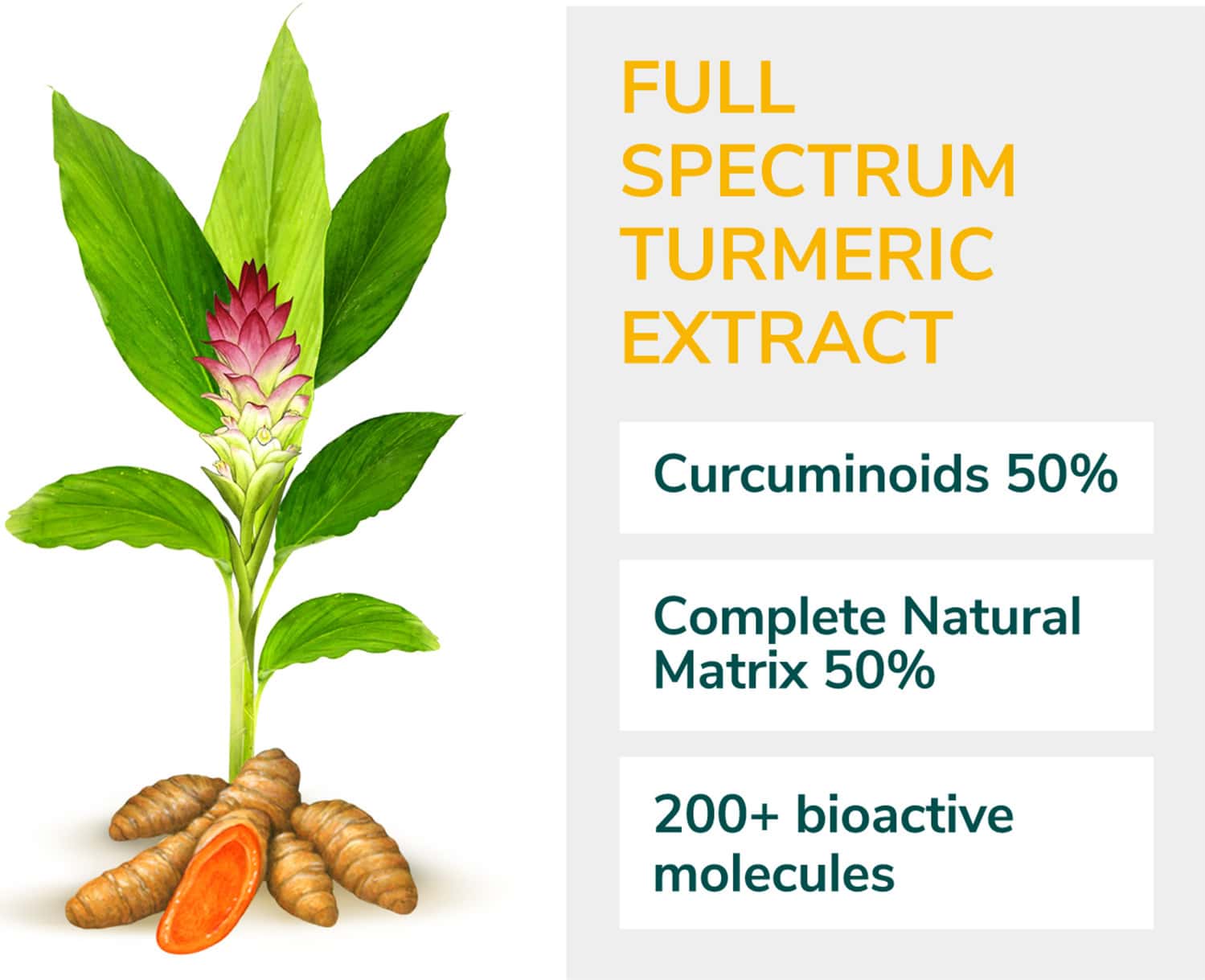 FULL SPECTRUM TURMERIC EXTRACT

Curcuminoids 50%

Complete Natural Matrix 50%

200+ bioactive molecules